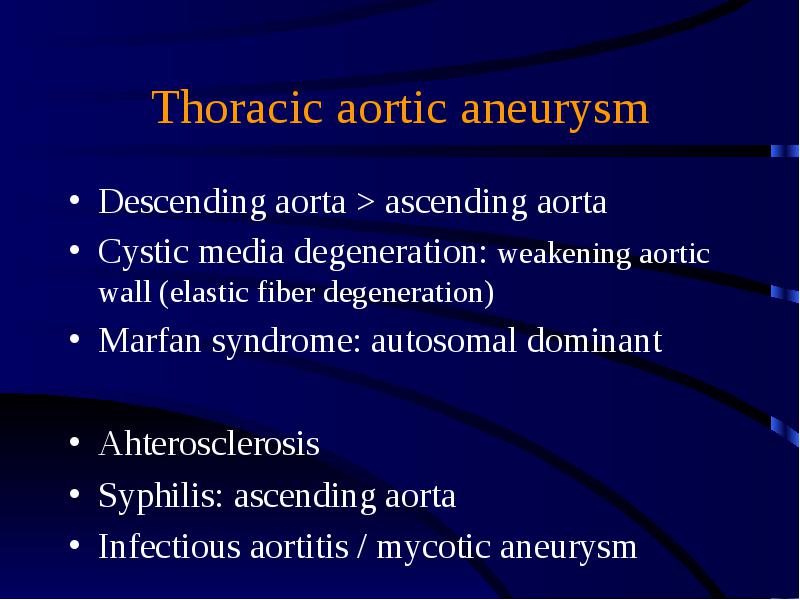 Thoracic aortic aneurysm

• Descending aorta > ascending aorta
• Cystic media degeneration: weakening aortic wall (elastic fiber degeneration)
• Marfan syndrome: autosomal dominant

• Ahterosclerosis
• Syphilis: ascending aorta
• Infectious aortitis / mycotic aneurysm